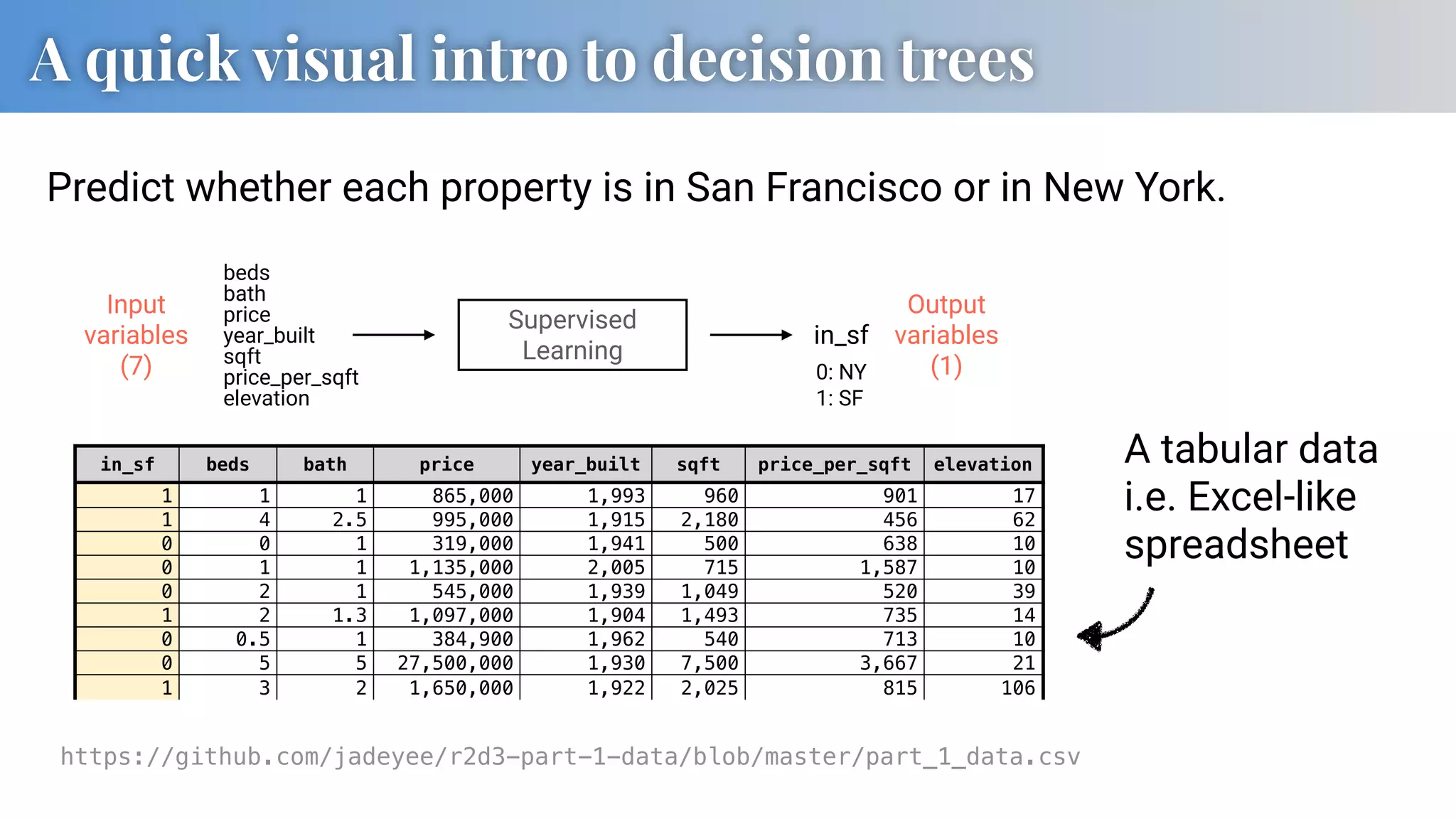 A quick visual intro to decision trees

Predict whether each property is in San Francisco or in New York.

Input variables (7)

beds
bath
price
year_built
sqft
price_per_sqft
elevation

Supervised Learning

in_sf
0: NY
1: SF

Output variables (1)

| in_sf | beds | bath | price | year_built | sqft | price_per_sqft | elevation |
|---|---|---|---|---|---|---|---|
| 1 | 1 | 1 | 865,000 | 1,993 | 960 | 901 | 17 |
| 1 | 4 | 2.5 | 995,000 | 1,915 | 2,180 | 456 | 62 |
| 0 | 0 | 1 | 319,000 | 1,941 | 500 | 638 | 10 |
| 0 | 1 | 1 | 1,135,000 | 2,005 | 715 | 1,587 | 10 |
| 0 | 2 | 1 | 545,000 | 1,939 | 1,049 | 520 | 39 |
| 1 | 2 | 1.3 | 1,097,000 | 1,904 | 1,493 | 735 | 14 |
| 0 | 0.5 | 1 | 384,900 | 1,962 | 540 | 713 | 10 |
| 0 | 5 | 5 | 27,500,000 | 1,930 | 7,500 | 3,667 | 21 |
| 1 | 3 | 2 | 1,650,000 | 1,922 | 2,025 | 815 | 106 |

A tabular data i.e. Excel-like spreadsheet

https://github.com/jadeyee/r2d3-part-1-data/blob/master/part_1_data.csv